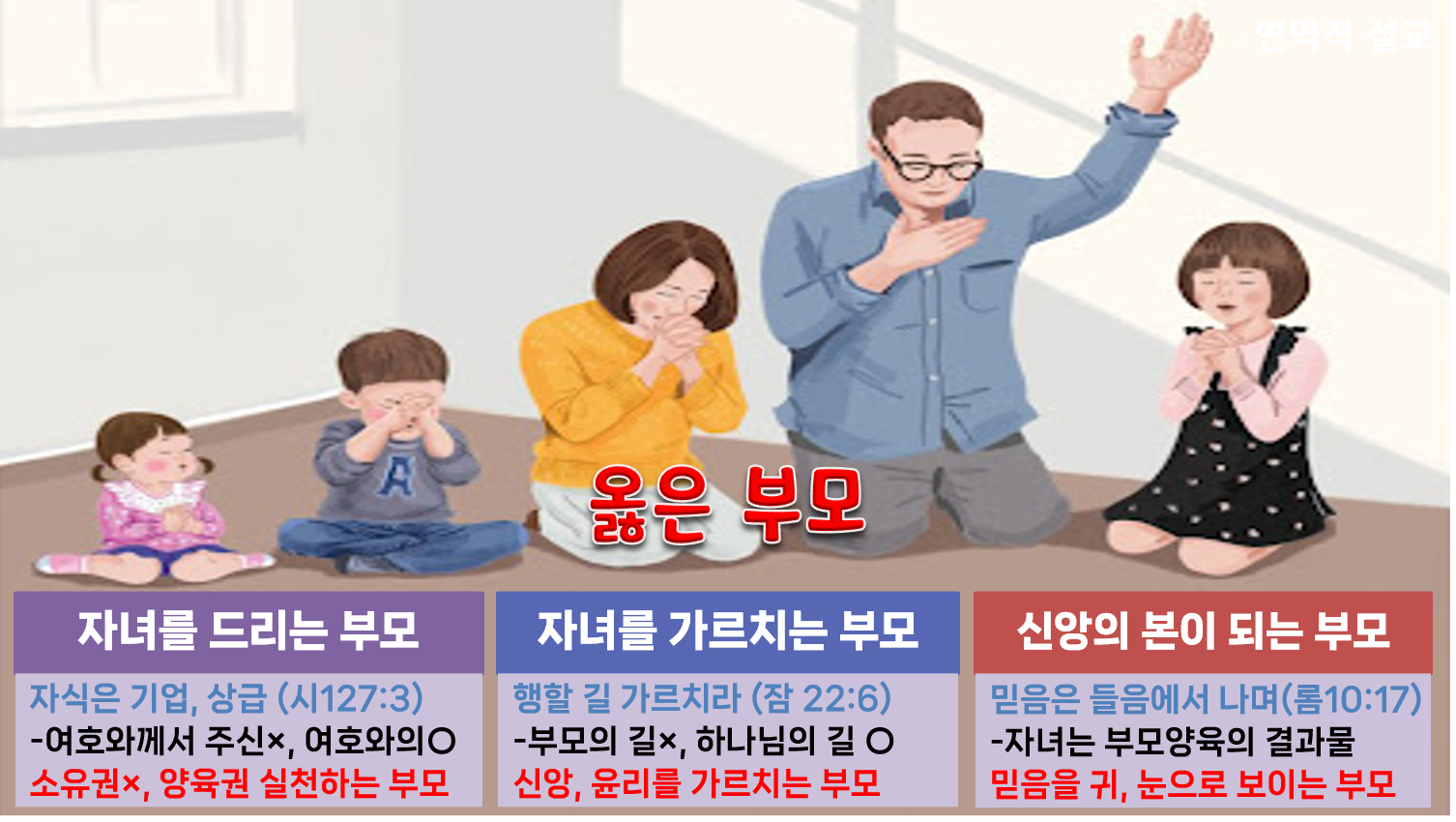 연역적 설교

옳은 부모

자녀를 드리는 부모
자식은 기업, 상급 (시127:3)
-여호와께서 주신×, 여호와의○
소유권×, 양육권 실천하는 부모

자녀를 가르치는 부모
행할 길 가르치라 (잠 22:6)
-부모의 길×, 하나님의 길 ○
신앙, 윤리를 가르치는 부모

신앙의 본이 되는 부모
믿음은 들음에서 나며(롬10:17)
-자녀는 부모양육의 결과물
믿음을 귀, 눈으로 보이는 부모